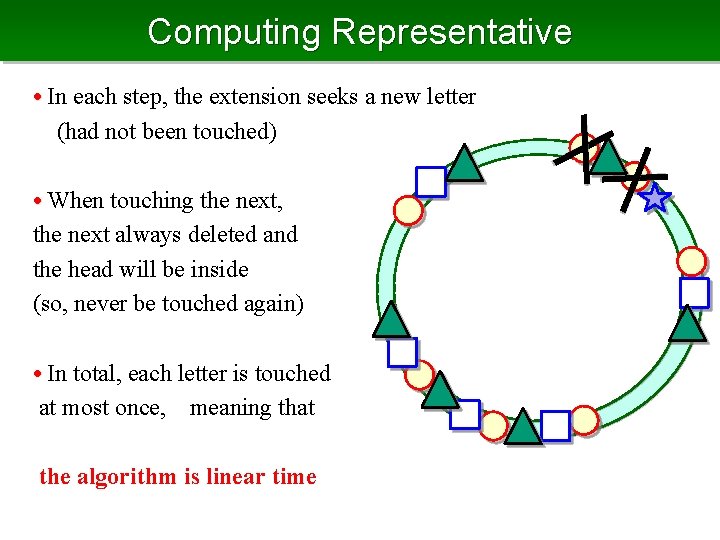 Computing Representative

• In each step, the extension seeks a new letter (had not been touched)

• When touching the next, the next always deleted and the head will be inside (so, never be touched again)

• In total, each letter is touched at most once, meaning that

the algorithm is linear time